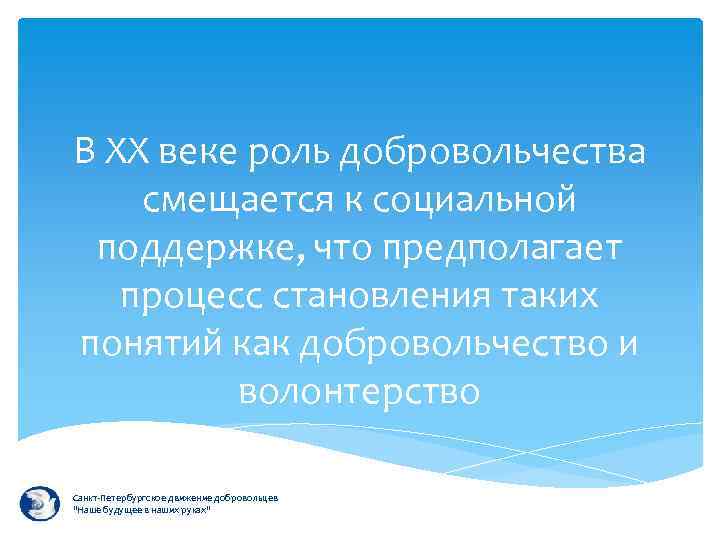 В XX веке роль добровольчества смещается к социальной поддержке, что предполагает процесс становления таких понятий как добровольчество и волонтерство

Санкт-Петербургское движение добровольцев
"Наше будущее в наших руках"